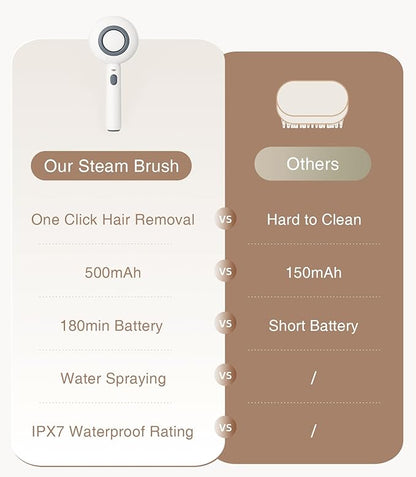 | Our Steam Brush | | Others |
|---|---|---|
| One Click Hair Removal | VS | Hard to Clean |
| 500mAh | VS | 150mAh |
| 180min Battery | VS | Short Battery |
| Water Spraying | VS | / |
| IPX7 Waterproof Rating | VS | / |